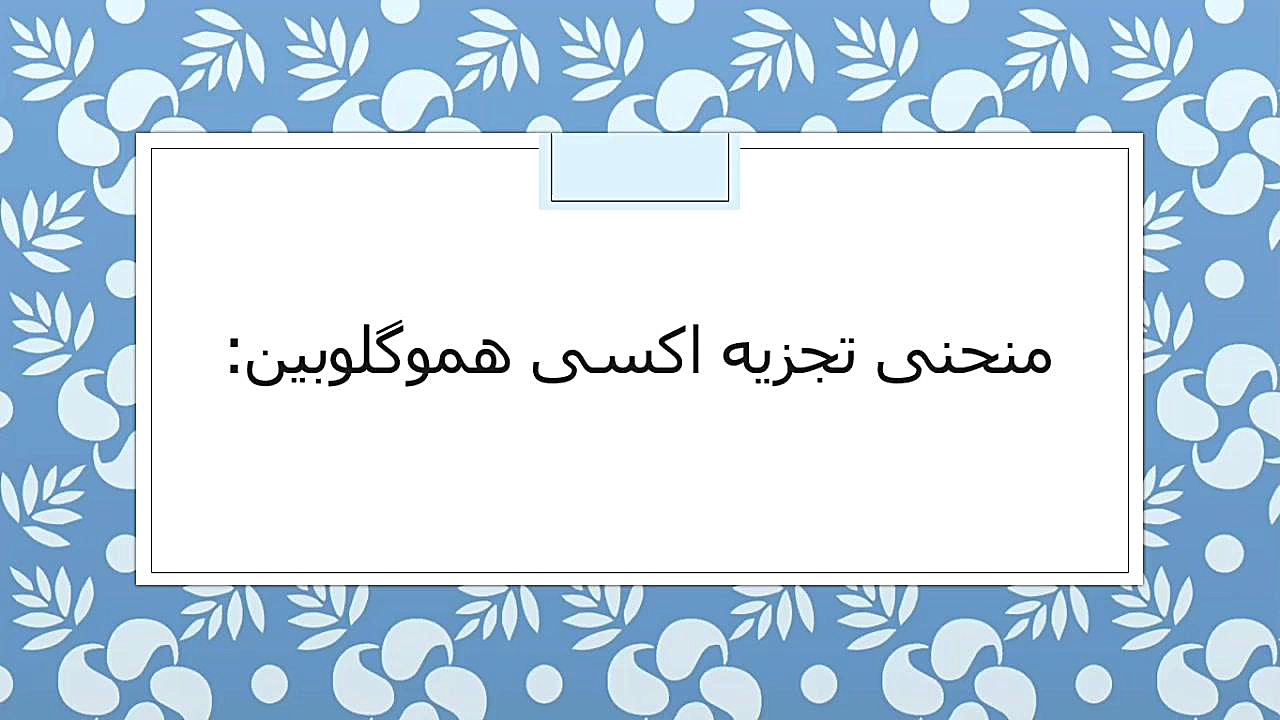 منحنی تجزیه اکسی هموگلوبین: